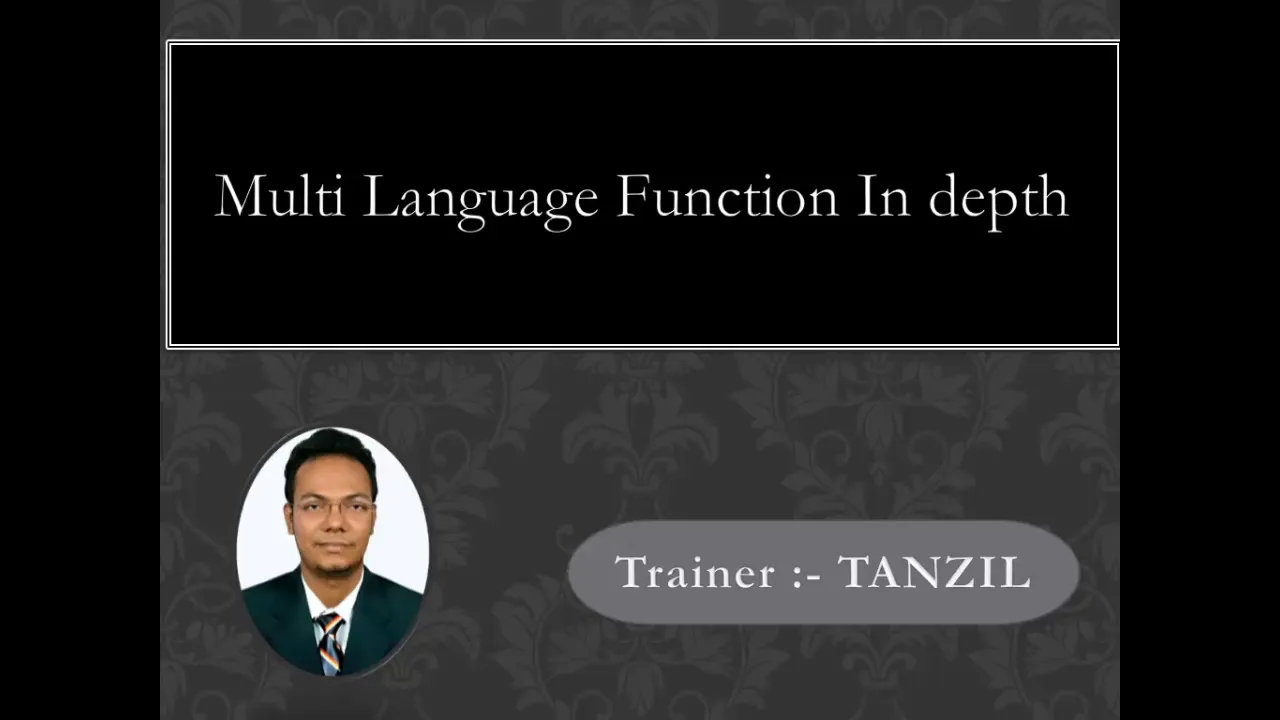 Multi Language Function In depth

Trainer :- TANZIL